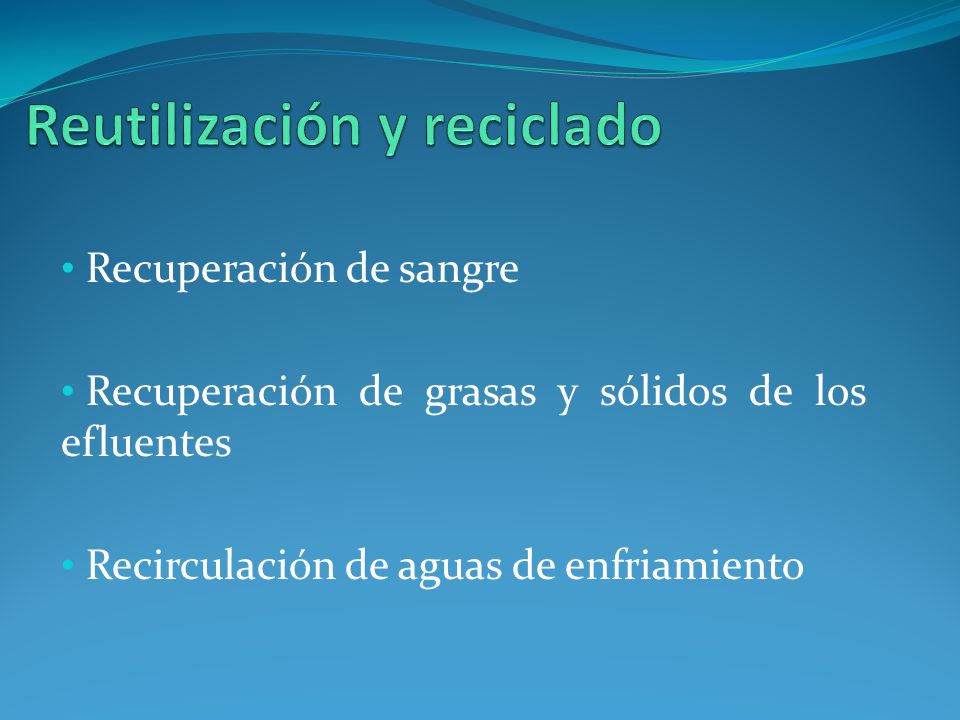 Reutilización y reciclado

• Recuperación de sangre

• Recuperación de grasas y sólidos de los efluentes

• Recirculación de aguas de enfriamiento